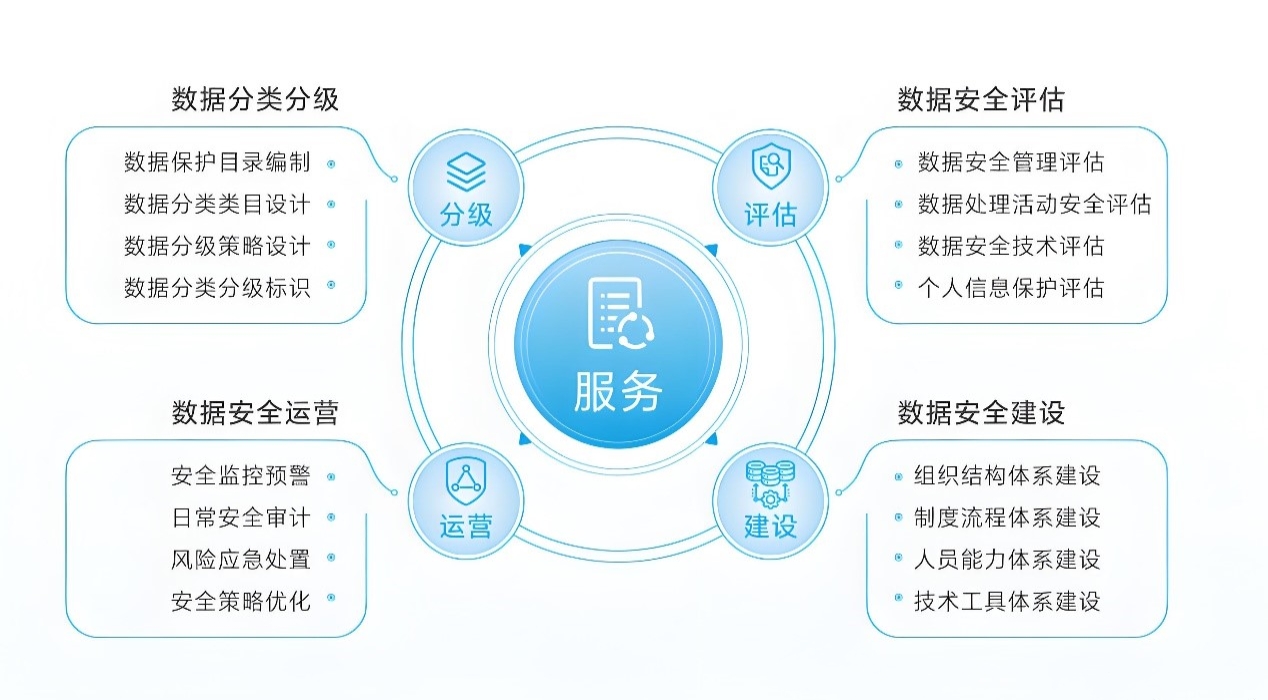 数据分类分级

数据保护目录编制
数据分类类目设计
数据分级策略设计
数据分类分级标识

分级

数据安全评估

数据安全管理评估
数据处理活动安全评估
数据安全技术评估
个人信息保护评估

评估

服务

数据安全运营

安全监控预警
日常安全审计
风险应急处置
安全策略优化

运营

数据安全建设

组织结构体系建设
制度流程体系建设
人员能力体系建设
技术工具体系建设

建设